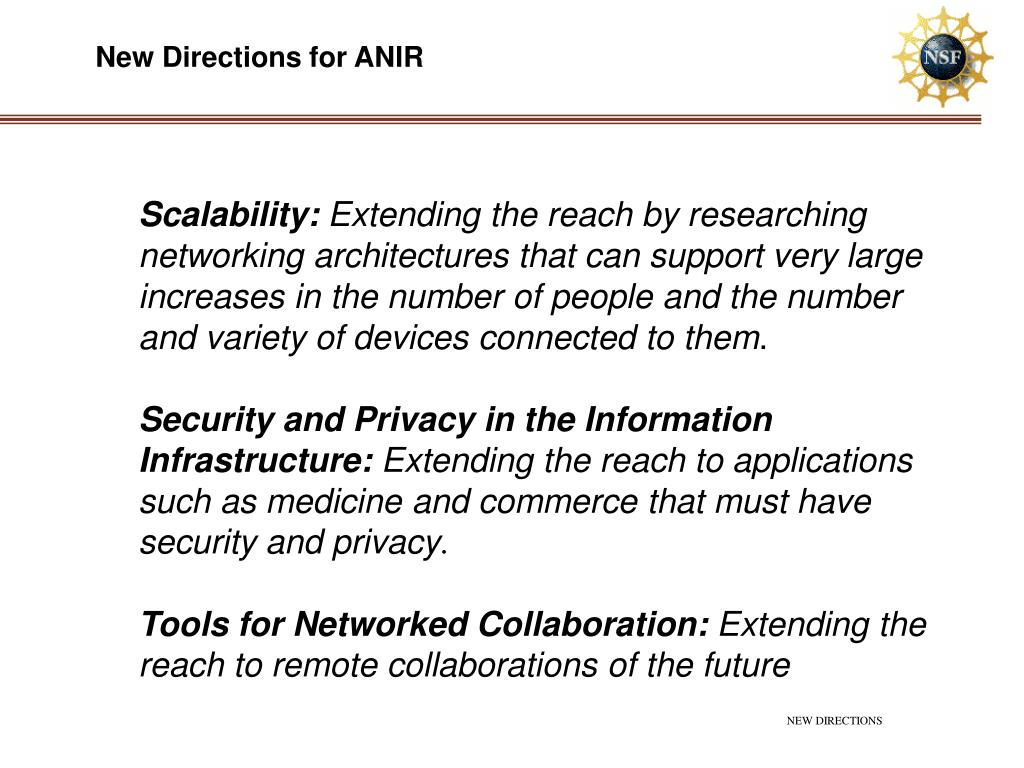 New Directions for ANIR

NSF

Scalability: Extending the reach by researching networking architectures that can support very large increases in the number of people and the number and variety of devices connected to them.

Security and Privacy in the Information Infrastructure: Extending the reach to applications such as medicine and commerce that must have security and privacy.

Tools for Networked Collaboration: Extending the reach to remote collaborations of the future

NEW DIRECTIONS